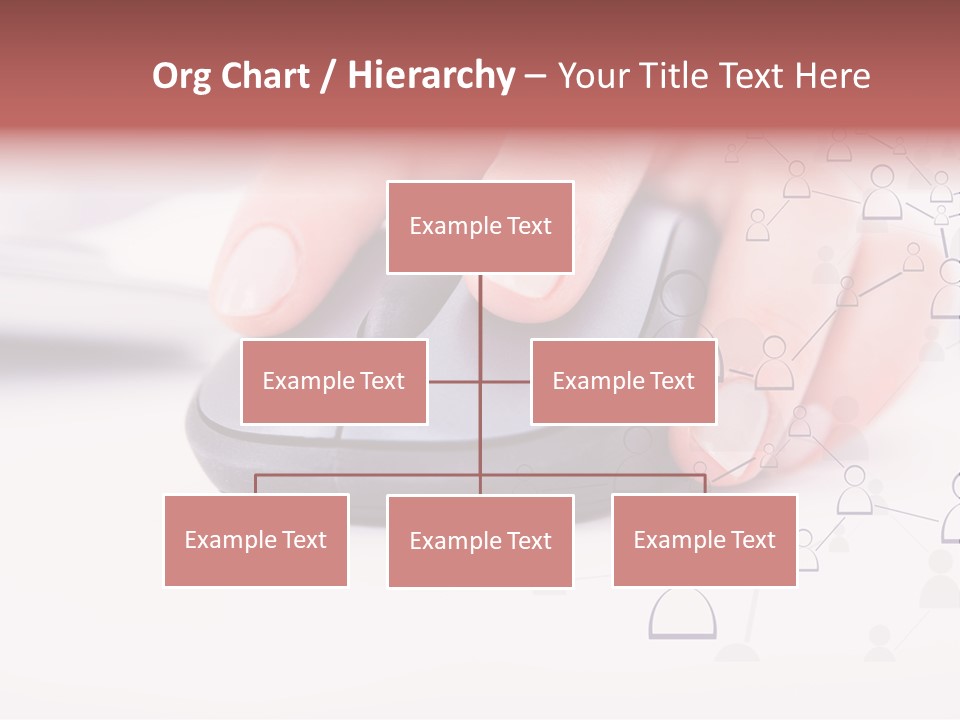 Org Chart / Hierarchy – Your Title Text Here

Example Text

Example Text

Example Text

Example Text

Example Text

Example Text